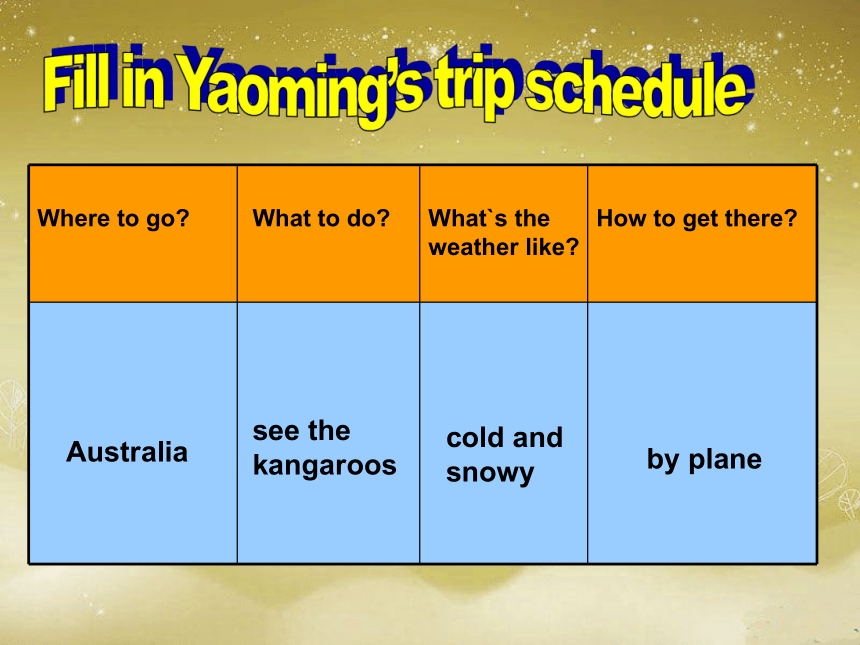 Fill in Yaoming's trip schedule

| Where to go? | What to do? | What`s the weather like? | How to get there? |
|---|---|---|---|
| Australia | see the kangaroos | cold and snowy | by plane |